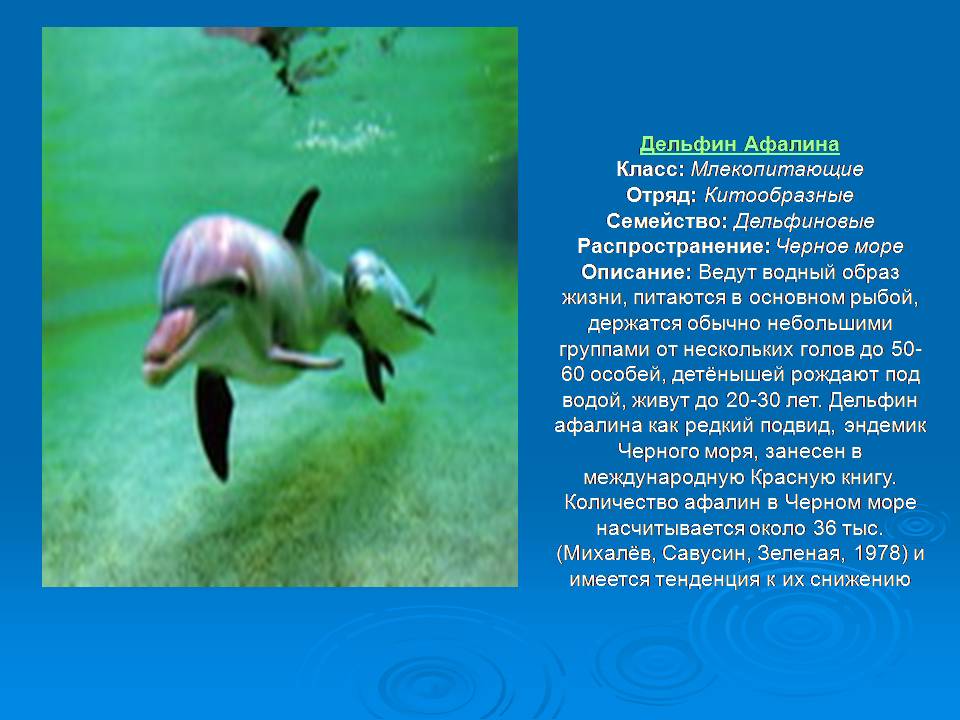 Дельфин Афалина
Класс: Млекопитающие
Отряд: Китообразные
Семейство: Дельфиновые
Распространение: Черное море
Описание: Ведут водный образ жизни, питаются в основном рыбой, держатся обычно небольшими группами от нескольких голов до 50-60 особей, детёнышей рождают под водой, живут до 20-30 лет. Дельфин афалина как редкий подвид, эндемик Черного моря, занесен в международную Красную книгу. Количество афалин в Черном море насчитывается около 36 тыс. (Михалёв, Савусин, Зеленая, 1978) и имеется тенденция к их снижению